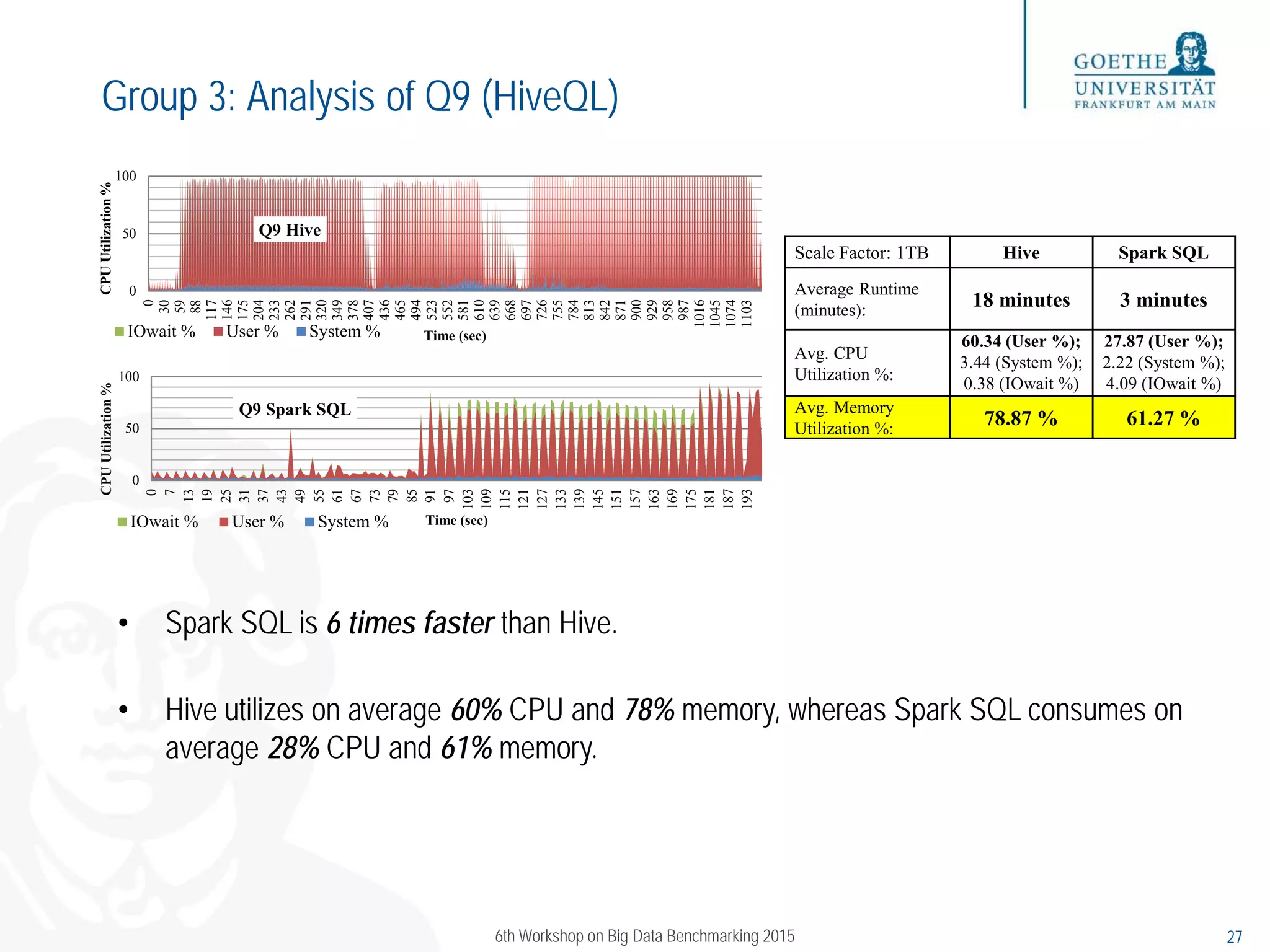 GOETHE
UNIVERSITÄT
FRANKFURT AM MAIN

Group 3: Analysis of Q9 (HiveQL)

CPU Utilization %
100
50
0
Q9 Hive
0 30 59 88 117 146 175 204 233 262 291 320 349 378 407 436 465 494 523 552 581 610 639 668 697 726 755 784 813 842 871 900 929 958 987 1016 1045 1074 1103
IOwait % User % System %
Time (sec)

CPU Utilization %
100
50
0
Q9 Spark SQL
0 7 13 19 25 31 37 43 49 55 61 67 73 79 85 91 97 103 109 115 121 127 133 139 145 151 157 163 169 175 181 187 193
IOwait % User % System %
Time (sec)

| Scale Factor: 1TB | Hive | Spark SQL |
|---|---|---|
| Average Runtime (minutes): | 18 minutes | 3 minutes |
| Avg. CPU Utilization %: | 60.34 (User %); 3.44 (System %); 0.38 (IOwait %) | 27.87 (User %); 2.22 (System %); 4.09 (IOwait %) |
| Avg. Memory Utilization %: | 78.87 % | 61.27 % |

• Spark SQL is 6 times faster than Hive.

• Hive utilizes on average 60% CPU and 78% memory, whereas Spark SQL consumes on average 28% CPU and 61% memory.

6th Workshop on Big Data Benchmarking 2015
27